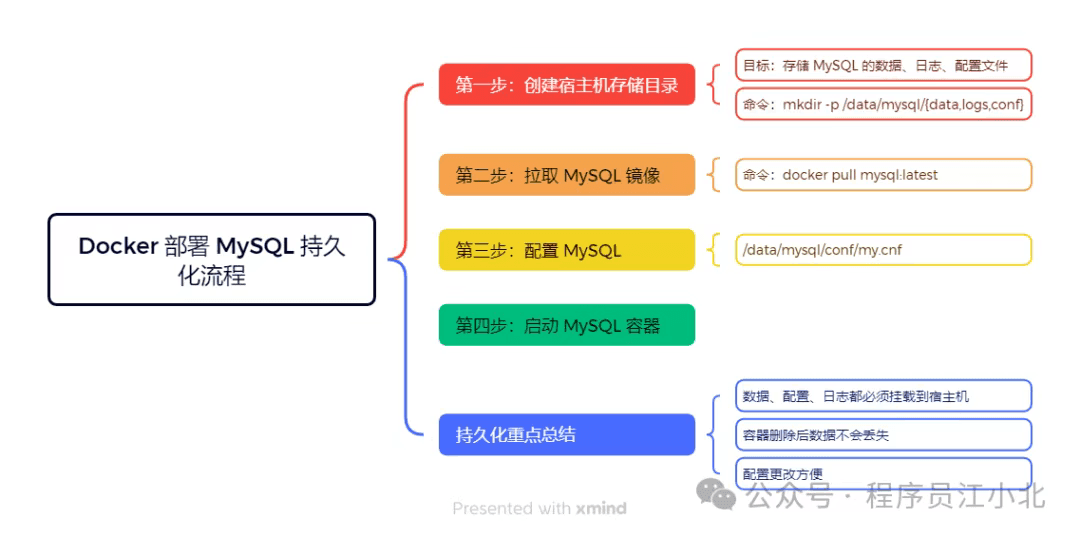 Docker 部署 MySQL 持久化流程

第一步：创建宿主机存储目录

目标：存储 MySQL 的数据、日志、配置文件

命令：mkdir -p /data/mysql/{data,logs,conf}

第二步：拉取 MySQL 镜像

命令：docker pull mysql:latest

第三步：配置 MySQL

/data/mysql/conf/my.cnf

第四步：启动 MySQL 容器

持久化重点总结

数据、配置、日志都必须挂载到宿主机

容器删除后数据不会丢失

配置更改方便

Presented with xmind

公众号 · 程序员江小北